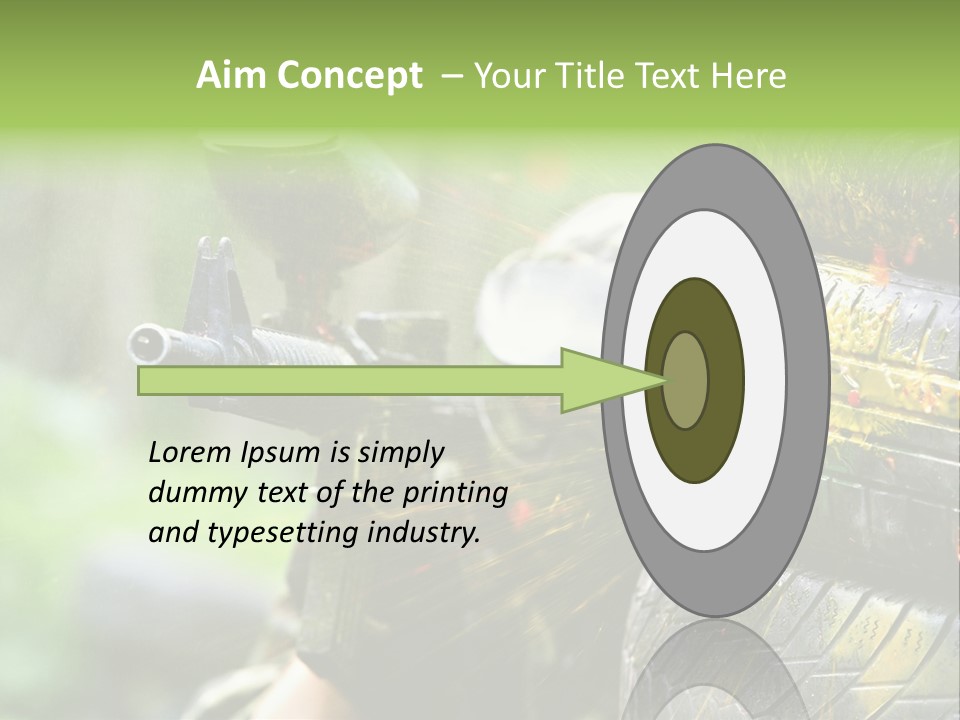 Aim Concept – Your Title Text Here

Lorem Ipsum is simply dummy text of the printing and typesetting industry.